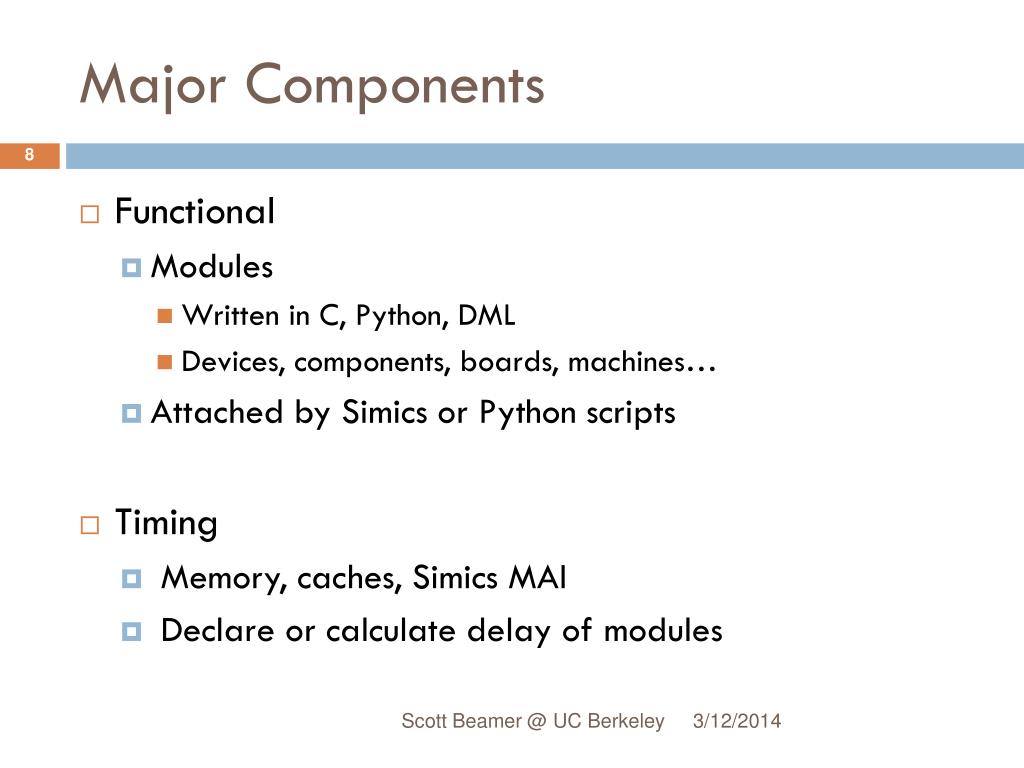 Major Components

8

Functional

Modules

Written in C, Python, DML

Devices, components, boards, machines…

Attached by Simics or Python scripts

Timing

Memory, caches, Simics MAI

Declare or calculate delay of modules

Scott Beamer @ UC Berkeley 3/12/2014